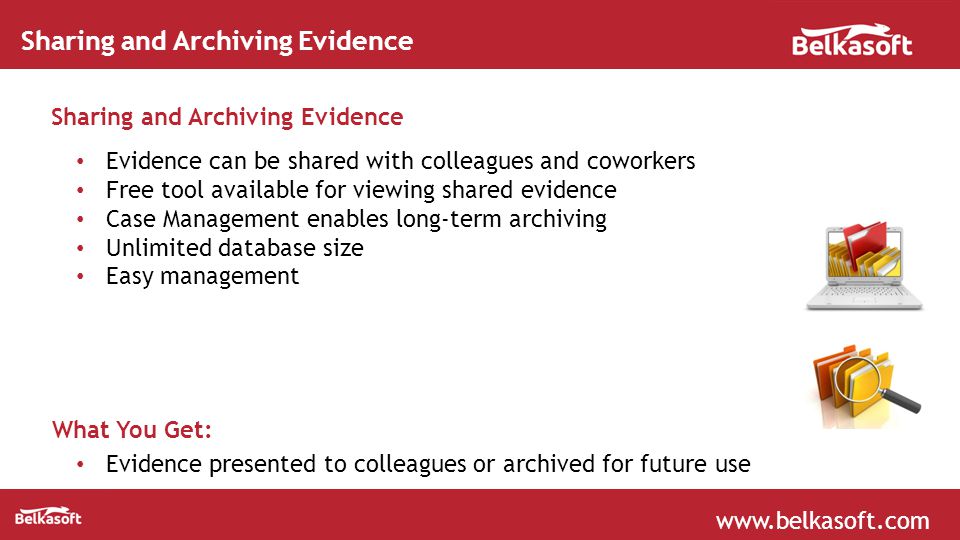 Sharing and Archiving Evidence

Belkasoft

Sharing and Archiving Evidence

• Evidence can be shared with colleagues and coworkers
• Free tool available for viewing shared evidence
• Case Management enables long-term archiving
• Unlimited database size
• Easy management

What You Get:

• Evidence presented to colleagues or archived for future use

Belkasoft

www.belkasoft.com